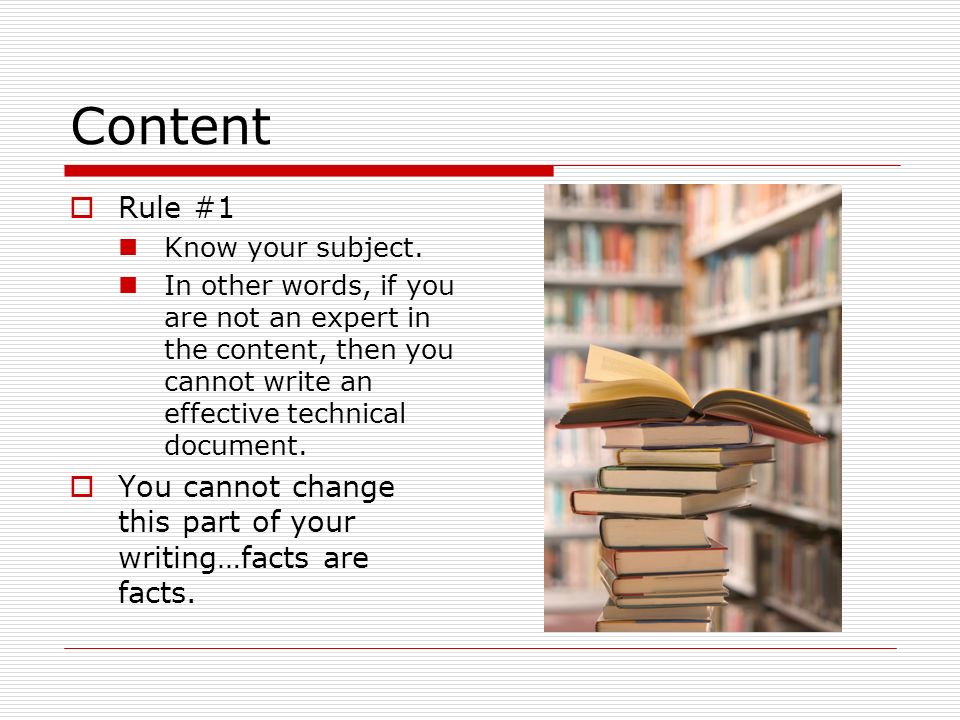 Content

Rule #1

Know your subject.

In other words, if you are not an expert in the content, then you cannot write an effective technical document.

You cannot change this part of your writing…facts are facts.